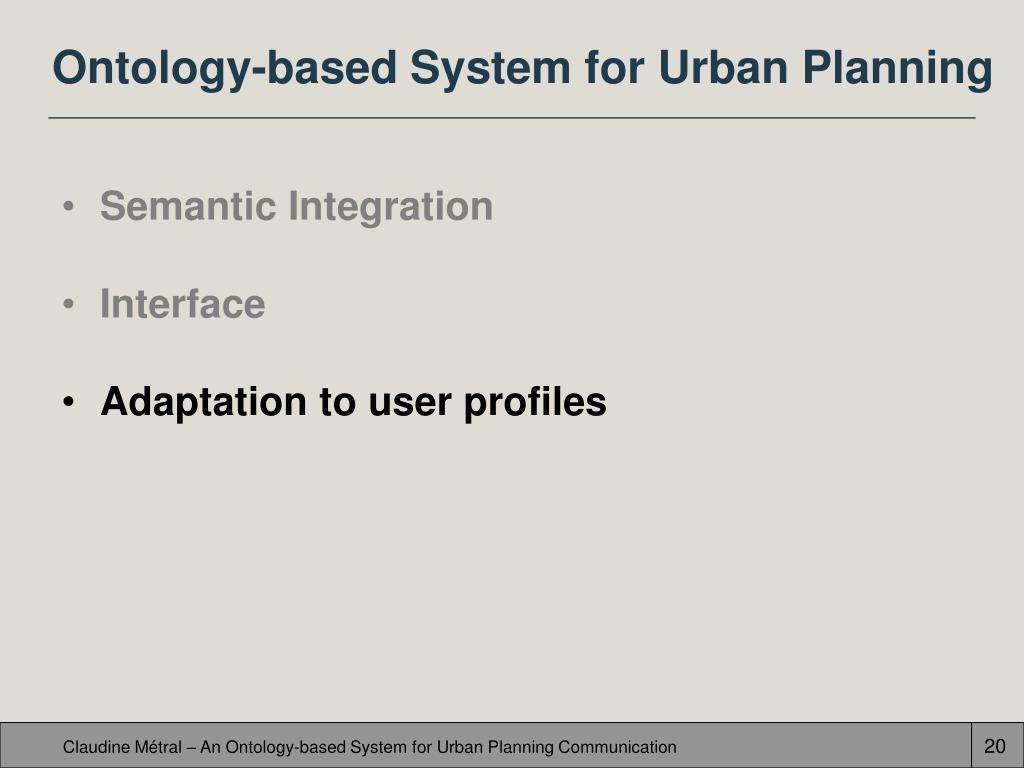 Ontology-based System for Urban Planning

• Semantic Integration

• Interface

• Adaptation to user profiles

Claudine Métral – An Ontology-based System for Urban Planning Communication

20